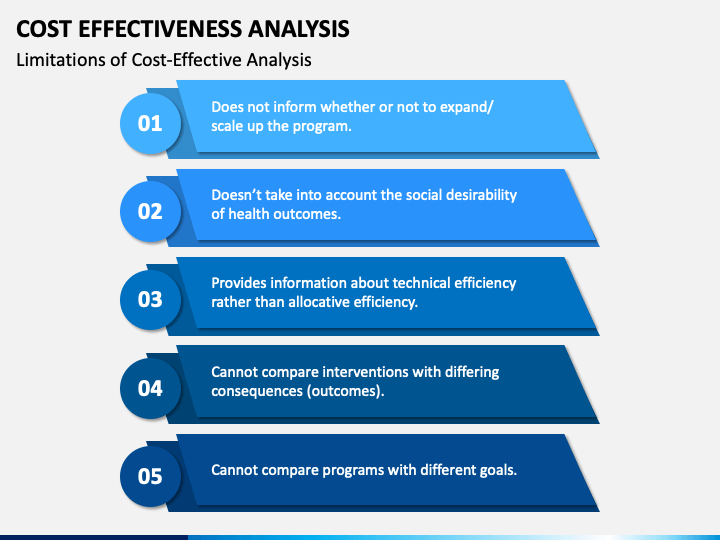 COST EFFECTIVENESS ANALYSIS

Limitations of Cost-Effective Analysis

01

Does not inform whether or not to expand/ scale up the program.

02

Doesn't take into account the social desirability of health outcomes.

03

Provides information about technical efficiency rather than allocative efficiency.

04

Cannot compare interventions with differing consequences (outcomes).

05

Cannot compare programs with different goals.